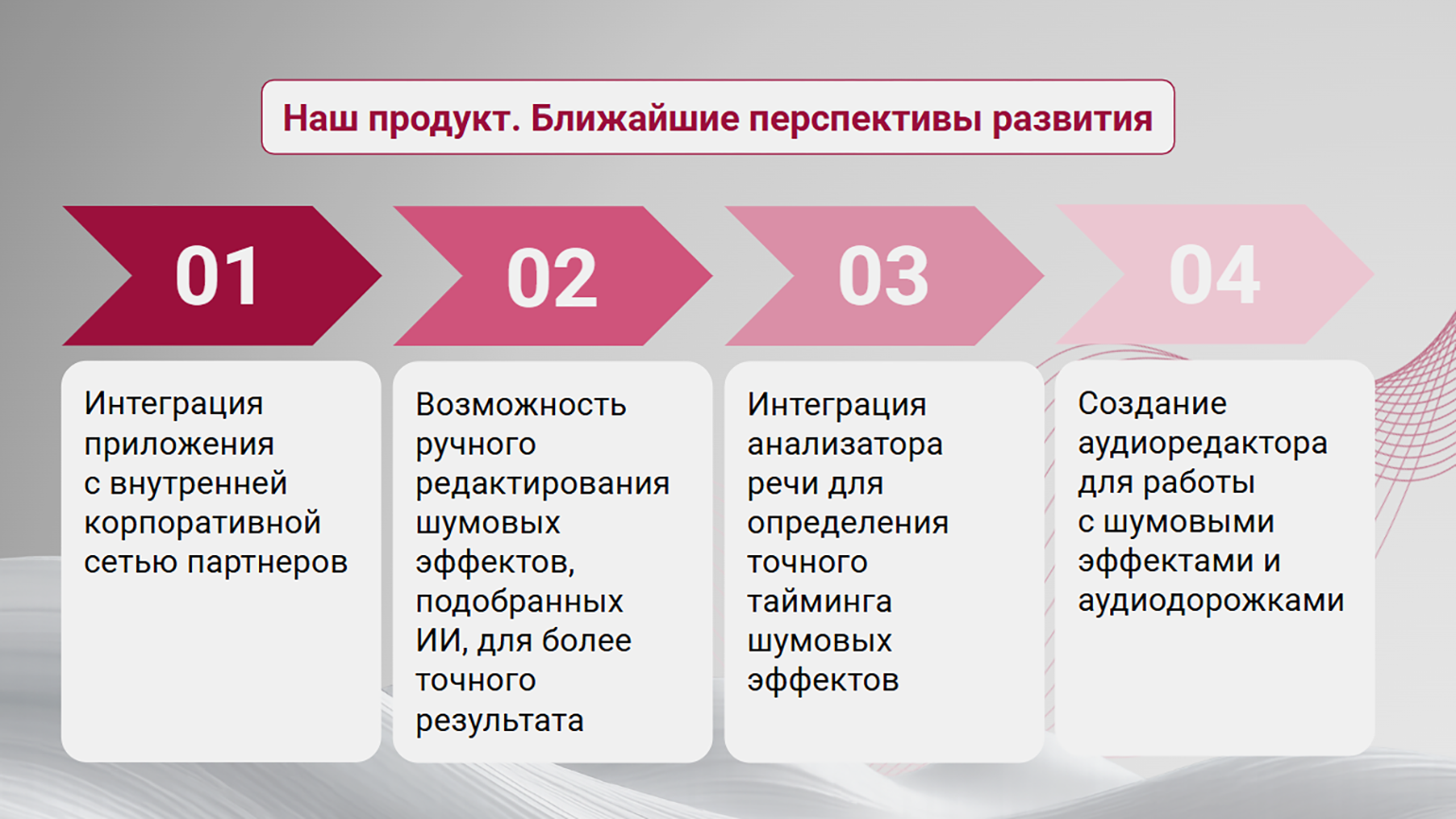 Наш продукт. Ближайшие перспективы развития

01

Интеграция приложения с внутренней корпоративной сетью партнеров

02

Возможность ручного редактирования шумовых эффектов, подобранных ИИ, для более точного результата

03

Интеграция анализатора речи для определения точного тайминга шумовых эффектов

04

Создание аудиоредактора для работы с шумовыми эффектами и аудиодорожками